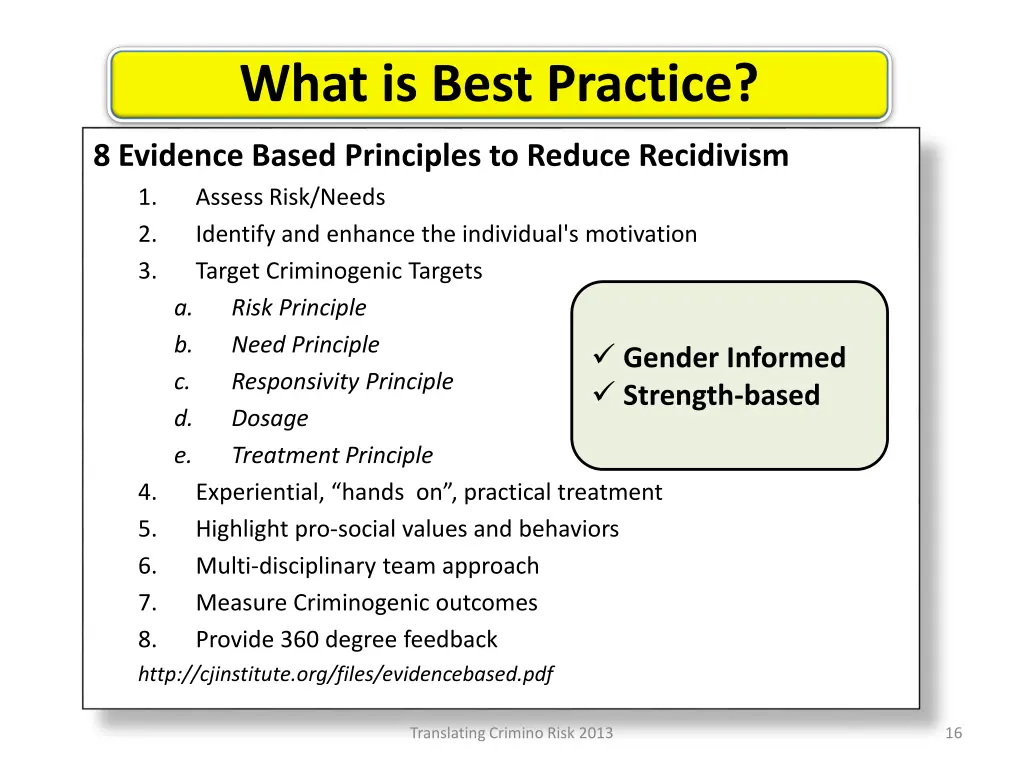 What is Best Practice?

8 Evidence Based Principles to Reduce Recidivism

1. Assess Risk/Needs
2. Identify and enhance the individual's motivation
3. Target Criminogenic Targets
   a. Risk Principle
   b. Need Principle
   c. Responsivity Principle
   d. Dosage
   e. Treatment Principle
4. Experiential, “hands on”, practical treatment
5. Highlight pro-social values and behaviors
6. Multi-disciplinary team approach
7. Measure Criminogenic outcomes
8. Provide 360 degree feedback

http://cjinstitute.org/files/evidencebased.pdf

✓ Gender Informed
✓ Strength-based

Translating Crimino Risk 2013

16